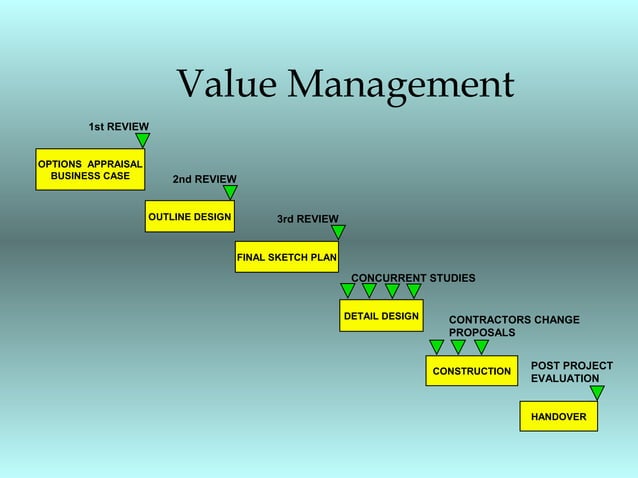 Value Management

1st REVIEW

OPTIONS APPRAISAL BUSINESS CASE

2nd REVIEW

OUTLINE DESIGN

3rd REVIEW

FINAL SKETCH PLAN

CONCURRENT STUDIES

DETAIL DESIGN

CONTRACTORS CHANGE PROPOSALS

CONSTRUCTION

POST PROJECT EVALUATION

HANDOVER